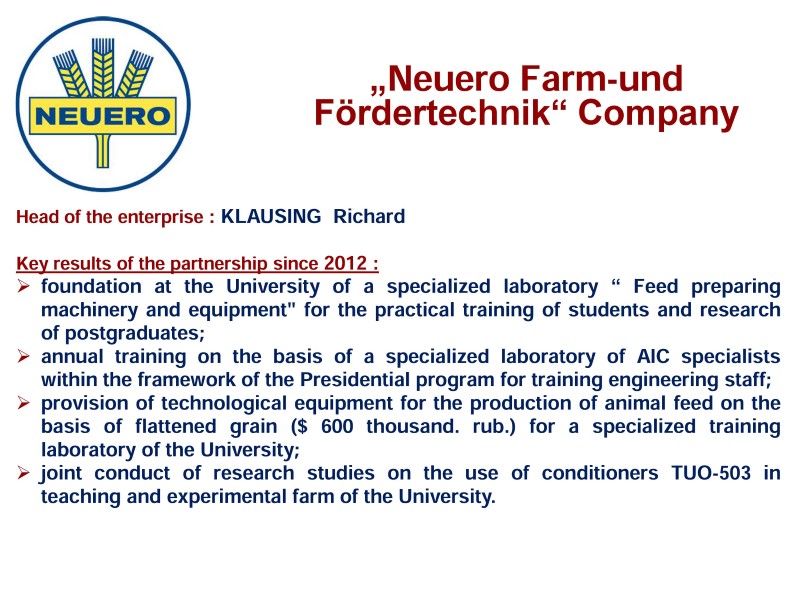 NEUERO

„Neuero Farm-und Fördertechnik“ Company

Head of the enterprise : KLAUSING Richard

Key results of the partnership since 2012 :

➢ foundation at the University of a specialized laboratory “ Feed preparing machinery and equipment" for the practical training of students and research of postgraduates;

➢ annual training on the basis of a specialized laboratory of AIC specialists within the framework of the Presidential program for training engineering staff;

➢ provision of technological equipment for the production of animal feed on the basis of flattened grain ($ 600 thousand. rub.) for a specialized training laboratory of the University;

➢ joint conduct of research studies on the use of conditioners TUO-503 in teaching and experimental farm of the University.